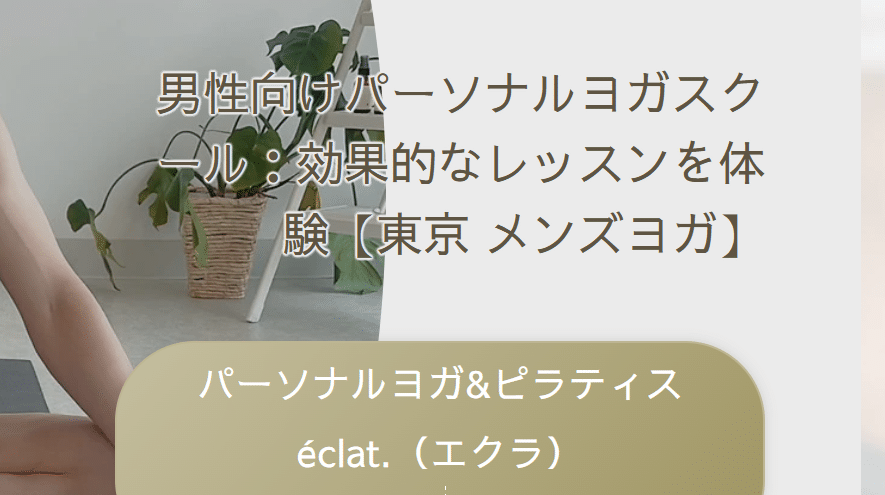 男性向けパーソナルヨガスクール：効果的なレッスンを体験【東京 メンズヨガ】

パーソナルヨガ&ピラティス

éclat.（エクラ）